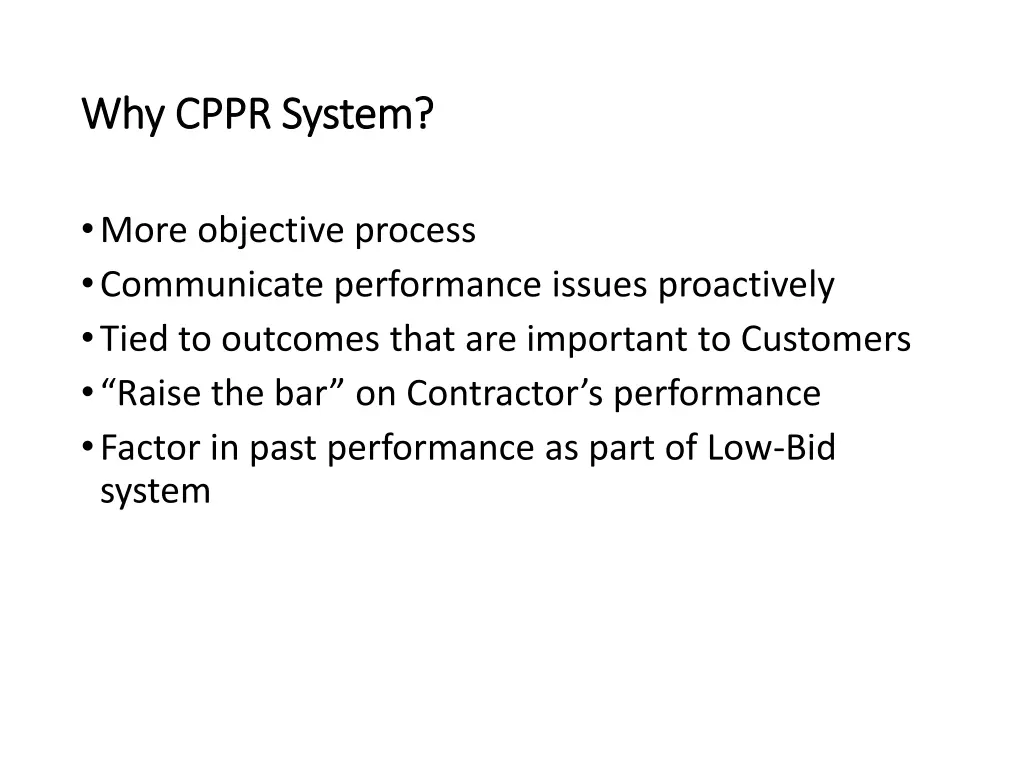 Why CPPR System?

• More objective process
• Communicate performance issues proactively
• Tied to outcomes that are important to Customers
• “Raise the bar” on Contractor’s performance
• Factor in past performance as part of Low-Bid system